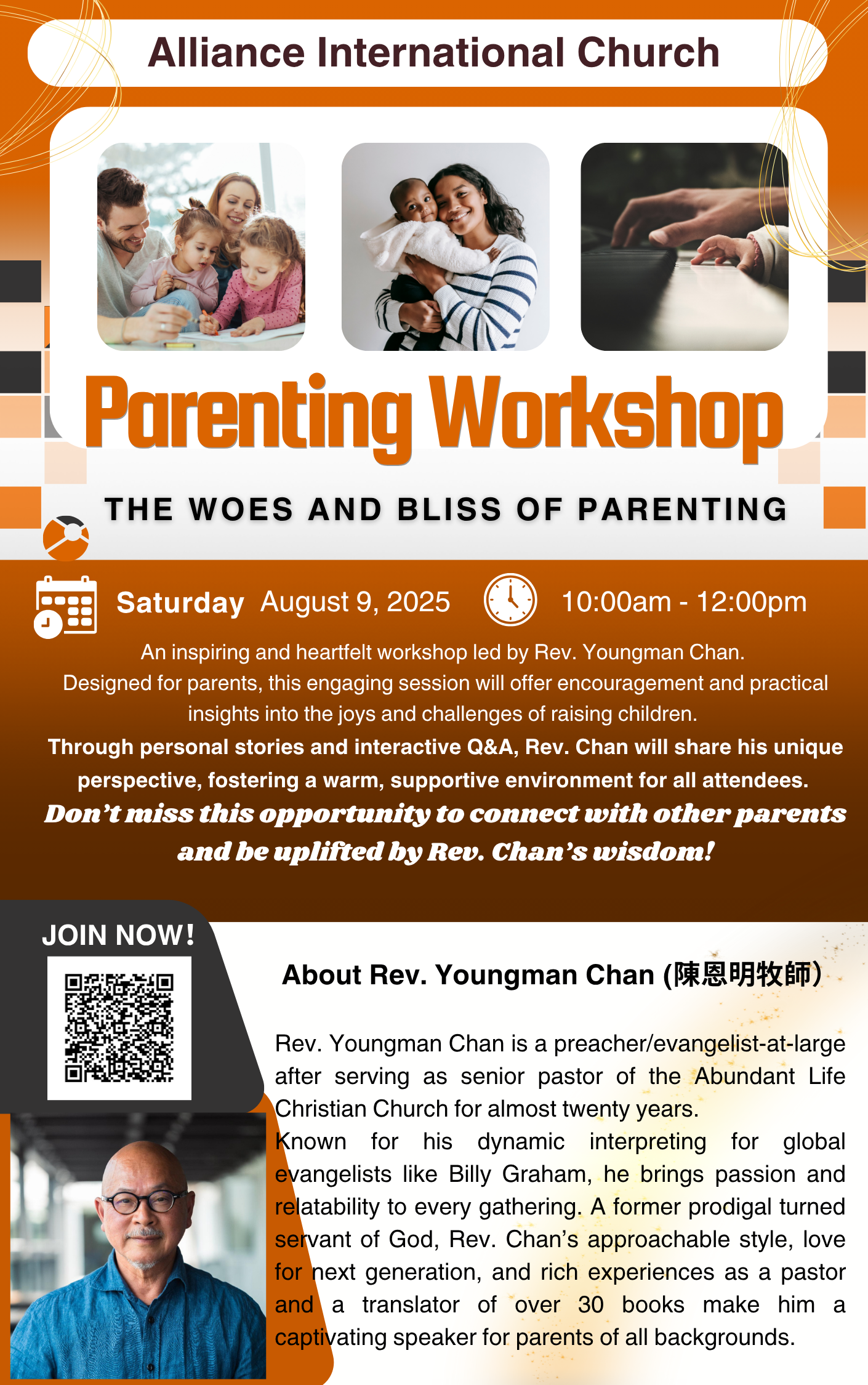 Alliance International Church

Parenting Workshop

THE WOES AND BLISS OF PARENTING

Saturday August 9, 2025 10:00am - 12:00pm

An inspiring and heartfelt workshop led by Rev. Youngman Chan. Designed for parents, this engaging session will offer encouragement and practical insights into the joys and challenges of raising children.

Through personal stories and interactive Q&A, Rev. Chan will share his unique perspective, fostering a warm, supportive environment for all attendees.

Don't miss this opportunity to connect with other parents and be uplifted by Rev. Chan's wisdom!

JOIN NOW!

About Rev. Youngman Chan (陳恩明牧師)

Rev. Youngman Chan is a preacher/evangelist-at-large after serving as senior pastor of the Abundant Life Christian Church for almost twenty years.

Known for his dynamic interpreting for global evangelists like Billy Graham, he brings passion and relatability to every gathering. A former prodigal turned servant of God, Rev. Chan's approachable style, love for next generation, and rich experiences as a pastor and a translator of over 30 books make him a captivating speaker for parents of all backgrounds.